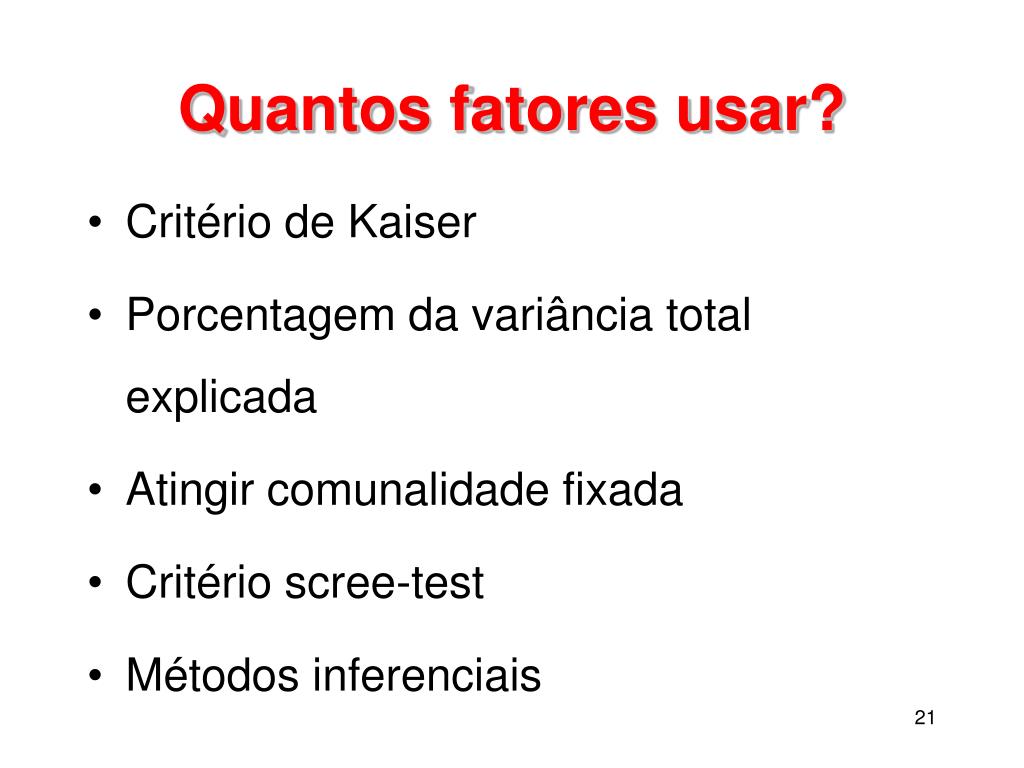 Quantos fatores usar?

• Critério de Kaiser
• Porcentagem da variância total explicada
• Atingir comunalidade fixada
• Critério scree-test
• Métodos inferenciais

21